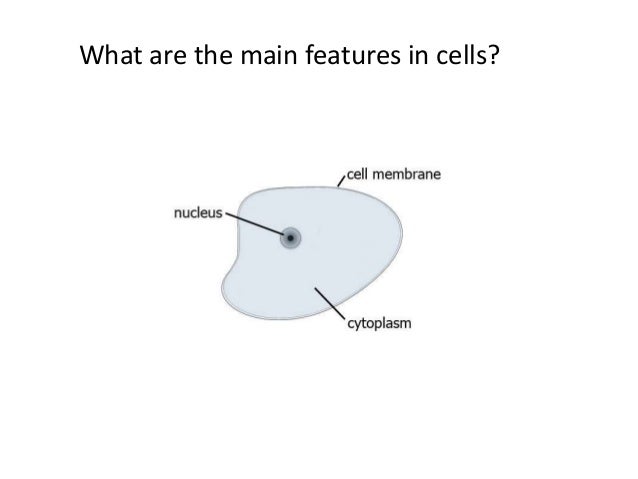 What are the main features in cells?

cell membrane

nucleus

cytoplasm